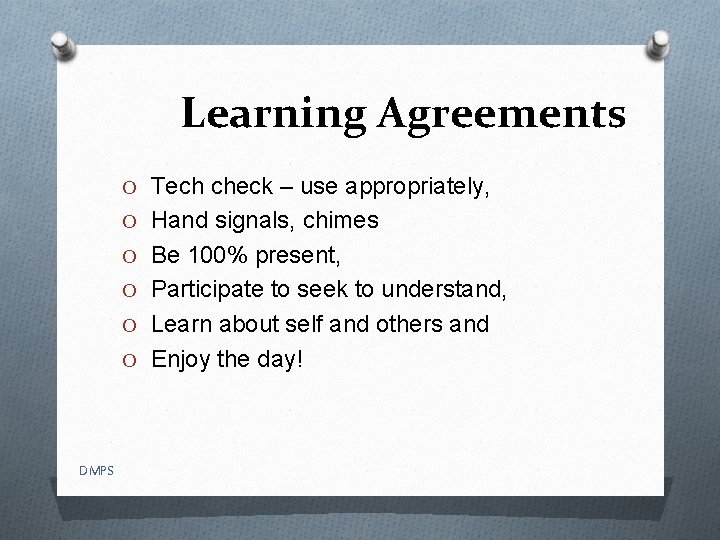 Learning Agreements

O Tech check – use appropriately,
O Hand signals, chimes
O Be 100% present,
O Participate to seek to understand,
O Learn about self and others and
O Enjoy the day!

DMPS